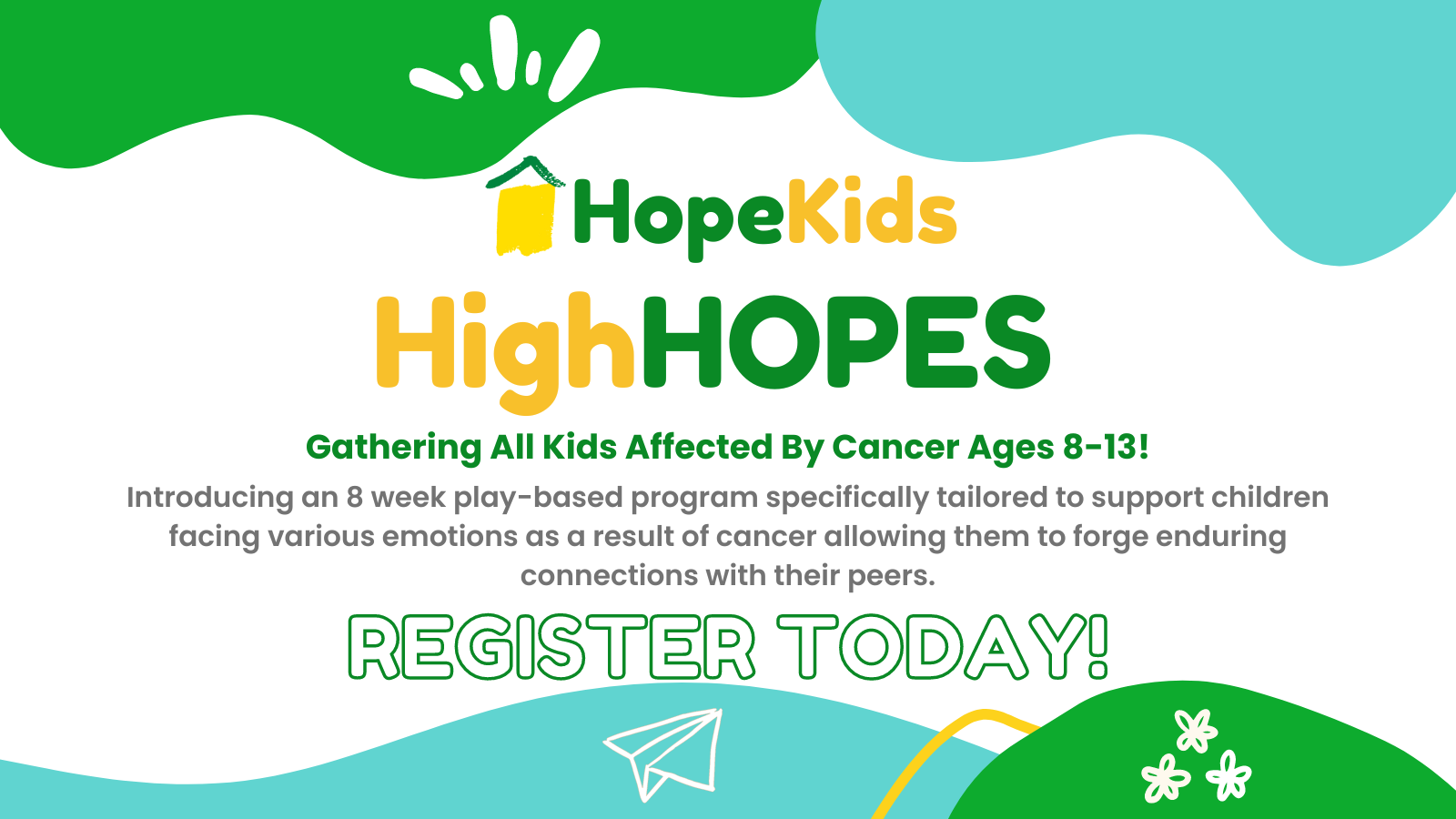 HopeKids

HighHOPES

Gathering All Kids Affected By Cancer Ages 8-13!

Introducing an 8 week play-based program specifically tailored to support children facing various emotions as a result of cancer allowing them to forge enduring connections with their peers.

REGISTER TODAY!